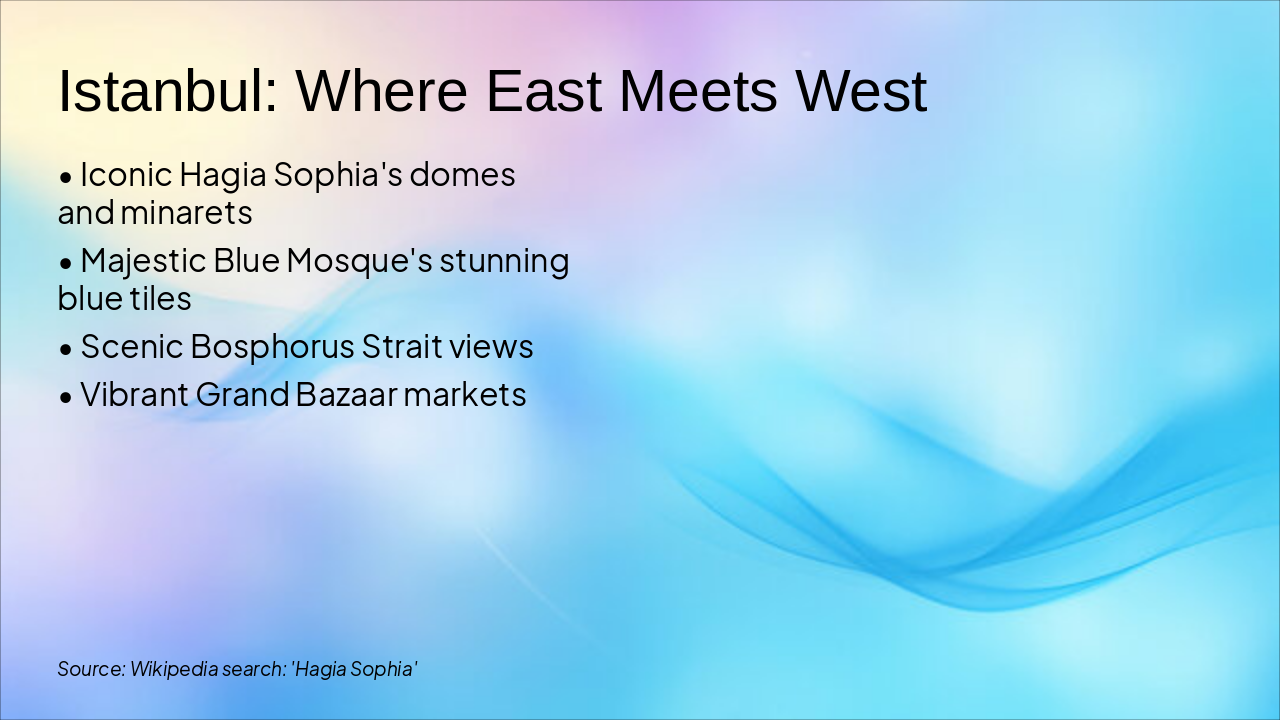 Istanbul: Where East Meets West

• Iconic Hagia Sophia's domes and minarets

• Majestic Blue Mosque's stunning blue tiles

• Scenic Bosphorus Strait views

• Vibrant Grand Bazaar markets

Source: Wikipedia search: 'Hagia Sophia'